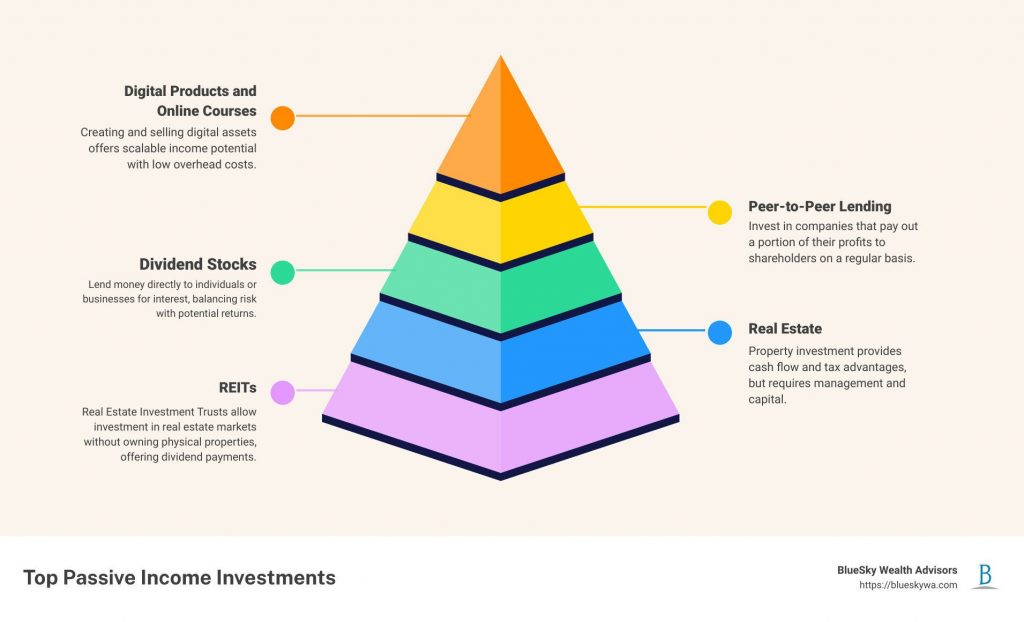 Digital Products and Online Courses

Creating and selling digital assets offers scalable income potential with low overhead costs.

Peer-to-Peer Lending

Invest in companies that pay out a portion of their profits to shareholders on a regular basis.

Dividend Stocks

Lend money directly to individuals or businesses for interest, balancing risk with potential returns.

Real Estate

Property investment provides cash flow and tax advantages, but requires management and capital.

REITs

Real Estate Investment Trusts allow investment in real estate markets without owning physical properties, offering dividend payments.

Top Passive Income Investments

BlueSky Wealth Advisors
https://blueskywa.com

B